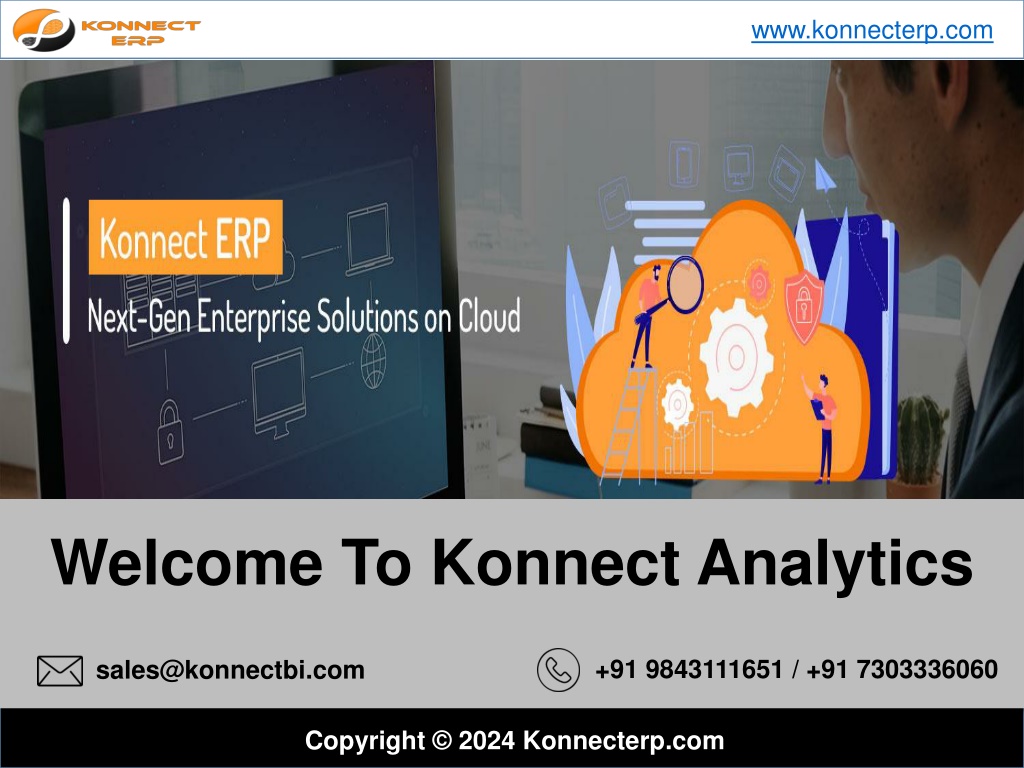 KONNECT ERP

www.konnecterp.com

Konnect ERP

Next-Gen Enterprise Solutions on Cloud

Welcome To Konnect Analytics

sales@konnectbi.com

+91 9843111651 / +91 7303336060

Copyright © 2024 Konnecterp.com